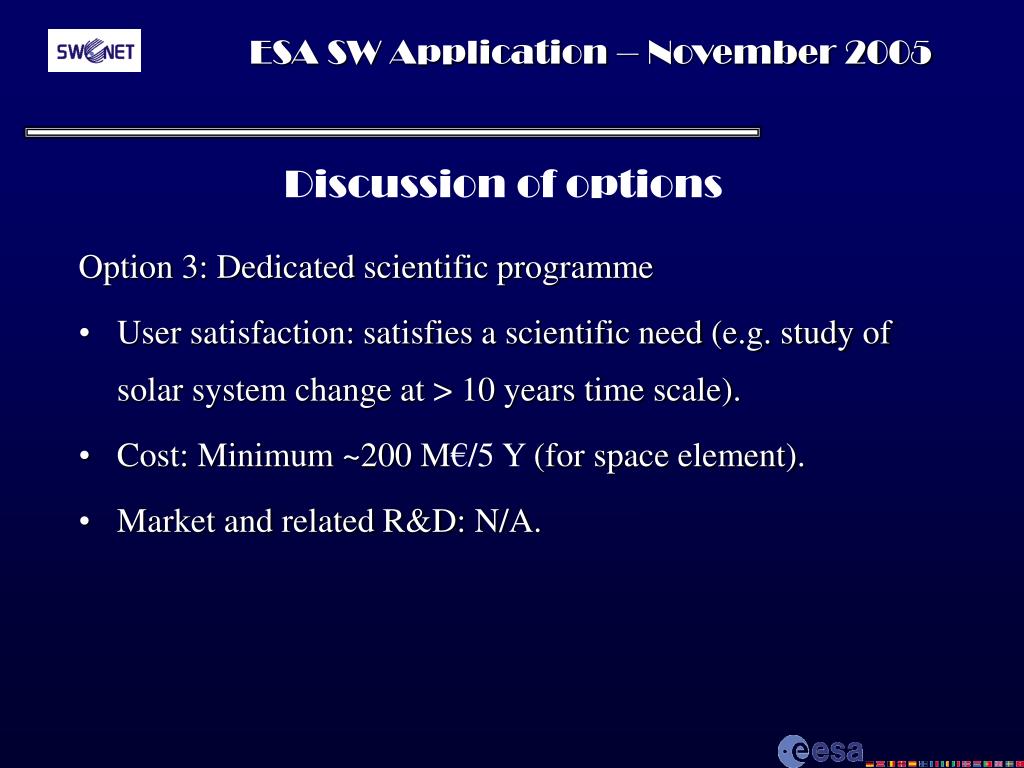 SWENET

ESA SW Application – November 2005

Discussion of options

Option 3: Dedicated scientific programme

• User satisfaction: satisfies a scientific need (e.g. study of solar system change at > 10 years time scale).

• Cost: Minimum ~200 M€/5 Y (for space element).

• Market and related R&D: N/A.

esa